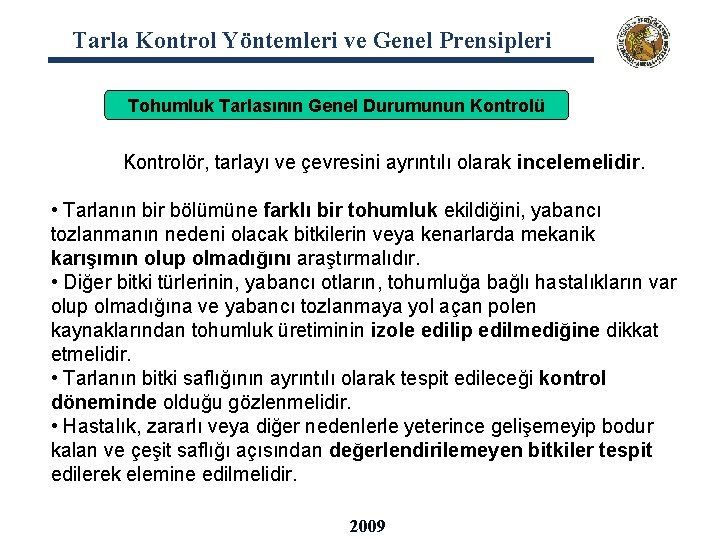 Tarla Kontrol Yöntemleri ve Genel Prensipleri

Tohumluk Tarlasının Genel Durumunun Kontrolü

Kontrolör, tarlayı ve çevresini ayrıntılı olarak incelemelidir.

• Tarlanın bir bölümüne farklı bir tohumluk ekildiğini, yabancı tozlanmanın nedeni olacak bitkilerin veya kenarlarda mekanik karışımın olup olmadığını araştırmalıdır.
• Diğer bitki türlerinin, yabancı otların, tohumluğa bağlı hastalıkların var olup olmadığına ve yabancı tozlanmaya yol açan polen kaynaklarından tohumluk üretiminin izole edilip edilmediğine dikkat etmelidir.
• Tarlanın bitki saflığının ayrıntılı olarak tespit edileceği kontrol döneminde olduğu gözlenmelidir.
• Hastalık, zararlı veya diğer nedenlerle yeterince gelişemeyip bodur kalan ve çeşit saflığı açısından değerlendirilemeyen bitkiler tespit edilerek elemine edilmelidir.

2009